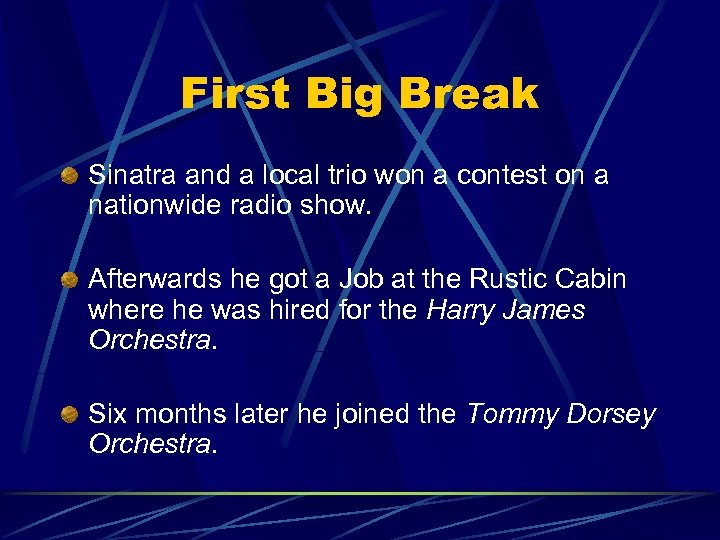 First Big Break

Sinatra and a local trio won a contest on a nationwide radio show.

Afterwards he got a Job at the Rustic Cabin where he was hired for the Harry James Orchestra.

Six months later he joined the Tommy Dorsey Orchestra.